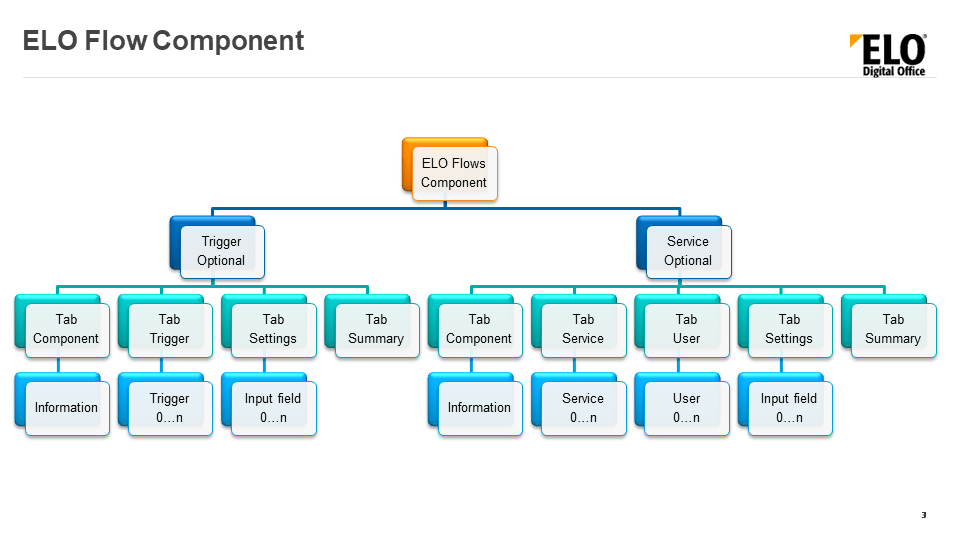 ELO Flow Component

ELO
Digital Office

ELO Flows Component

Trigger Optional

Service Optional

Tab Component

Tab Trigger

Tab Settings

Tab Summary

Tab Component

Tab Service

Tab User

Tab Settings

Tab Summary

Information

Trigger 0…n

Input field 0…n

Information

Service 0…n

User 0…n

Input field 0…n

3